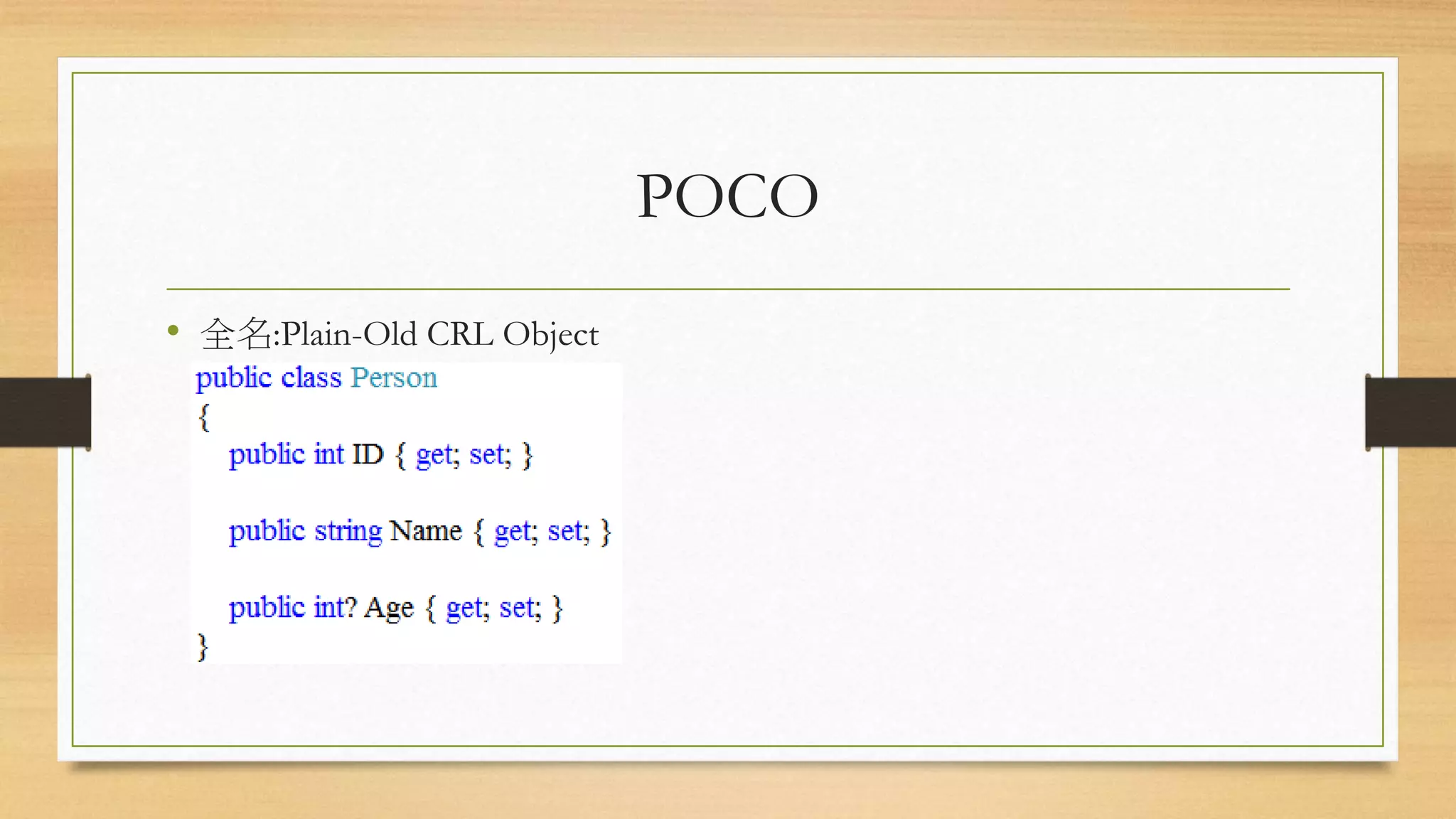 POCO

• 全名:Plain-Old CRL Object

public class Person
{
public int ID { get; set; }

public string Name { get; set; }

public int? Age { get; set; }
}